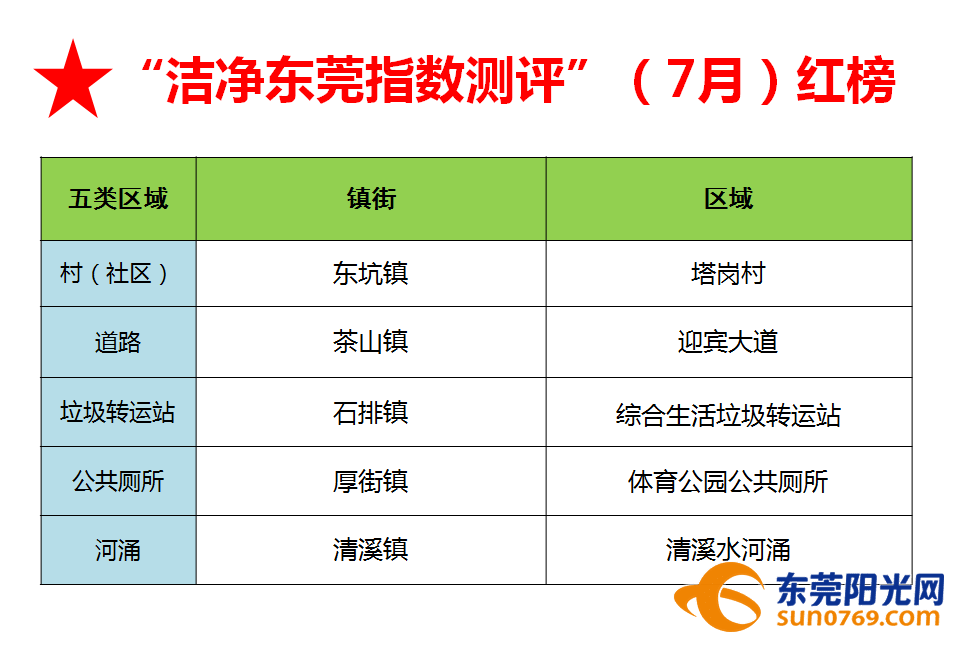 “洁净东莞指数测评”（7月）红榜

| 五类区域 | 镇街 | 区域 |
|---|---|---|
| 村（社区） | 东坑镇 | 塔岗村 |
| 道路 | 茶山镇 | 迎宾大道 |
| 垃圾转运站 | 石排镇 | 综合生活垃圾转运站 |
| 公共厕所 | 厚街镇 | 体育公园公共厕所 |
| 河涌 | 清溪镇 | 清溪水河涌 |

东莞阳光网
sun0769.com